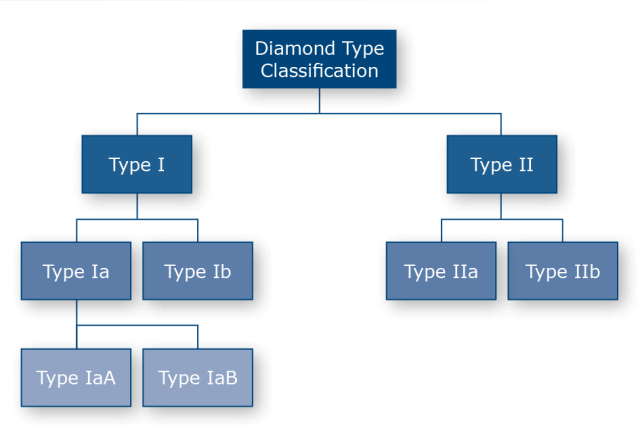 Diamond Type Classification

Type I

Type II

Type Ia

Type Ib

Type IIa

Type IIb

Type IaA

Type IaB